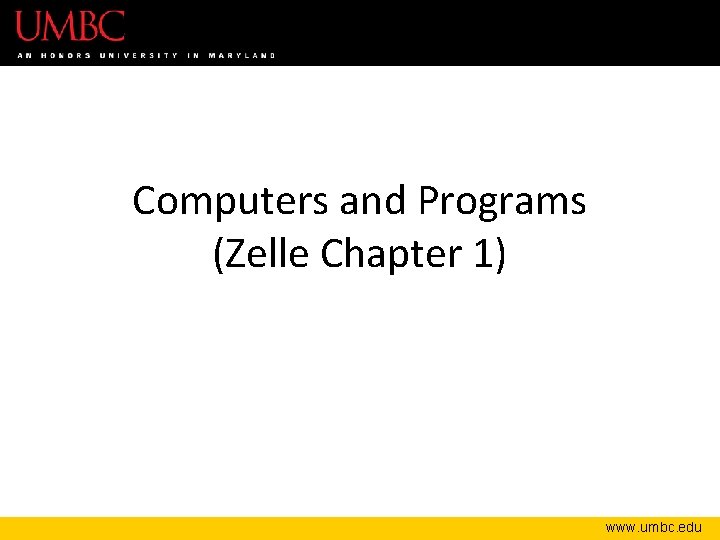 UMBC
AN HONORS UNIVERSITY IN MARYLAND

Computers and Programs
(Zelle Chapter 1)

www.umbc.edu